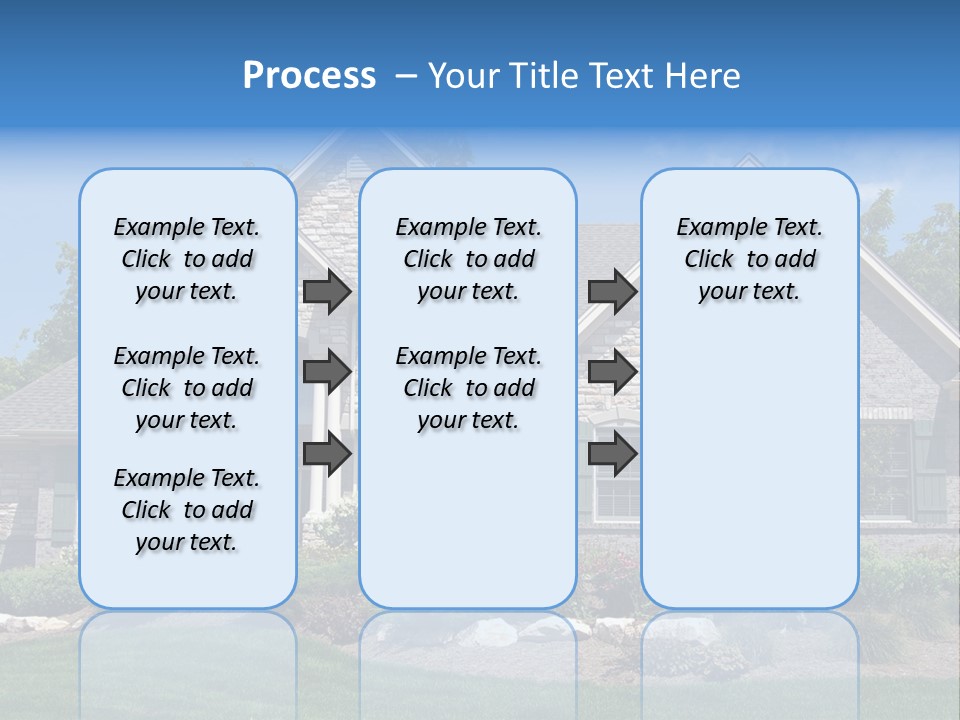 Process – Your Title Text Here

Example Text. Click to add your text.

Example Text. Click to add your text.

Example Text. Click to add your text.

Example Text. Click to add your text.

Example Text. Click to add your text.

Example Text. Click to add your text.